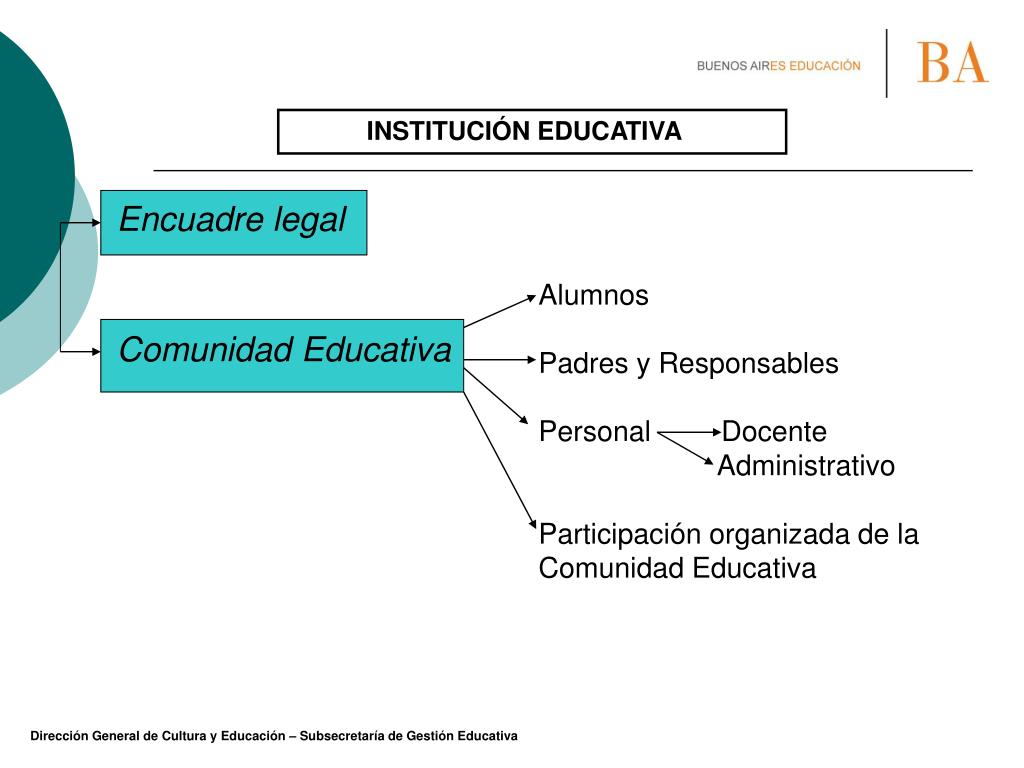 BUENOS AIRES EDUCACIÓN

BA

INSTITUCIÓN EDUCATIVA

Encuadre legal

Comunidad Educativa

Alumnos

Padres y Responsables

Personal

Docente

Administrativo

Participación organizada de la Comunidad Educativa

Dirección General de Cultura y Educación – Subsecretaría de Gestión Educativa